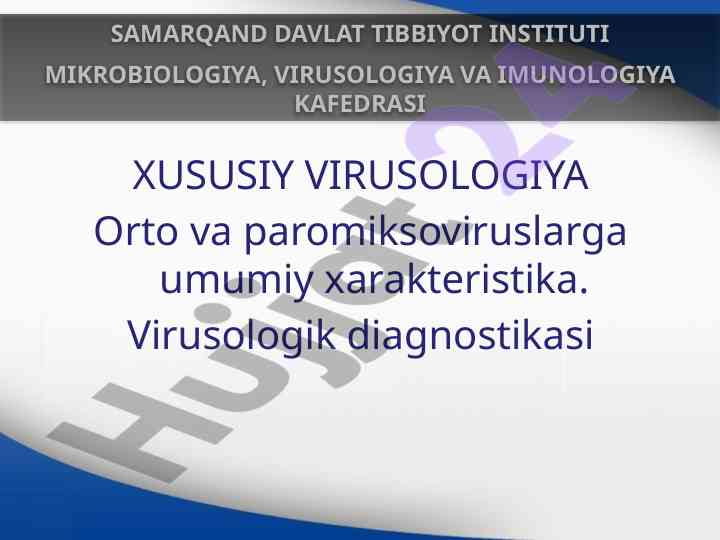 SAMARQAND DAVLAT TIBBIYOT INSTITUTI

MIKROBIOLOGIYA, VIRUSOLOGIYA VA IMUNOLOGIYA KAFEDRASI

XUSUSIY VIRUSOLOGIYA

Orto va paromiksoviruslarga umumiy xarakteristika.

Virusologik diagnostikasi

Hujjat24